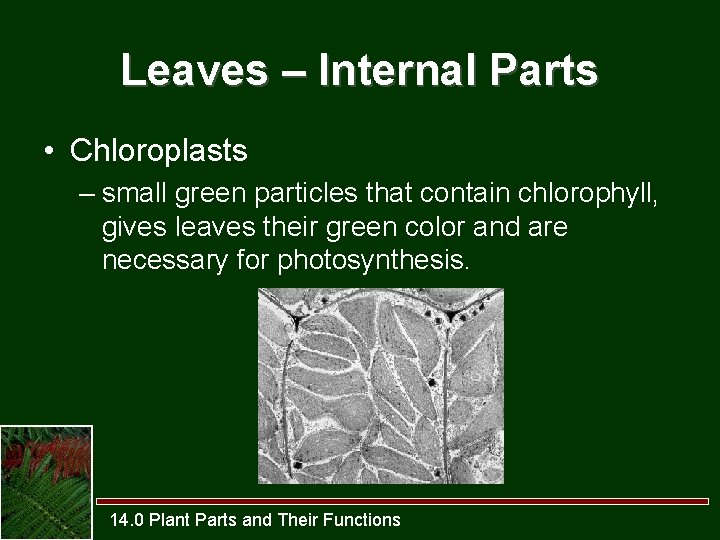 Leaves – Internal Parts

• Chloroplasts

– small green particles that contain chlorophyll, gives leaves their green color and are necessary for photosynthesis.

14.0 Plant Parts and Their Functions